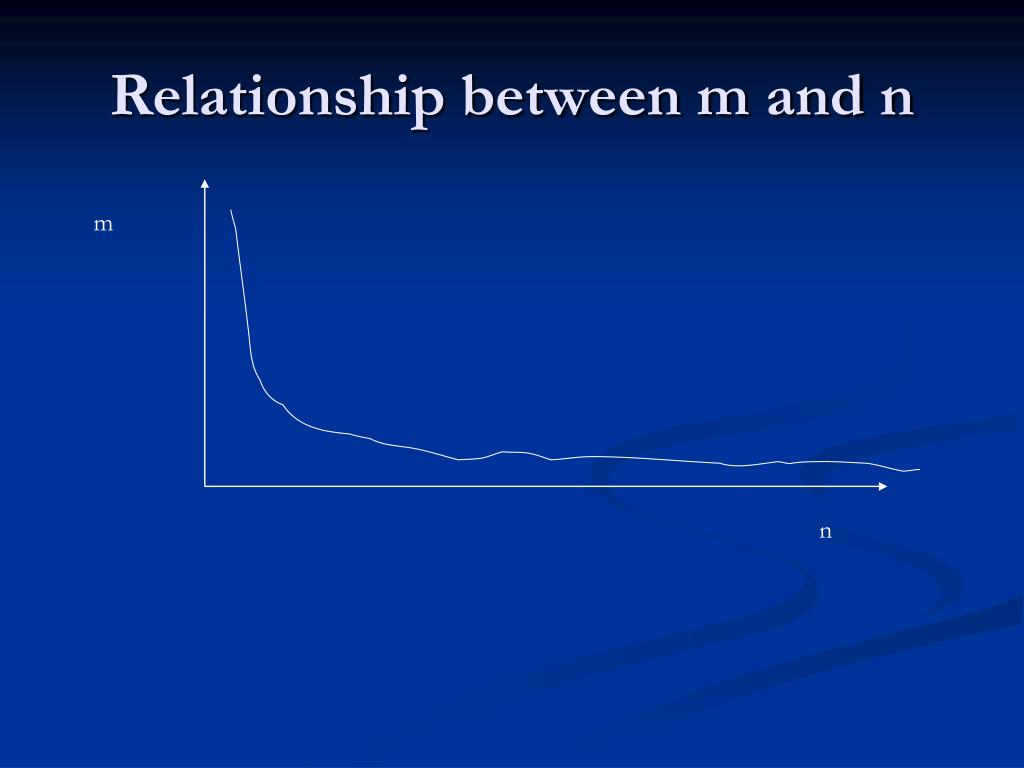 Relationship between m and n

m

n